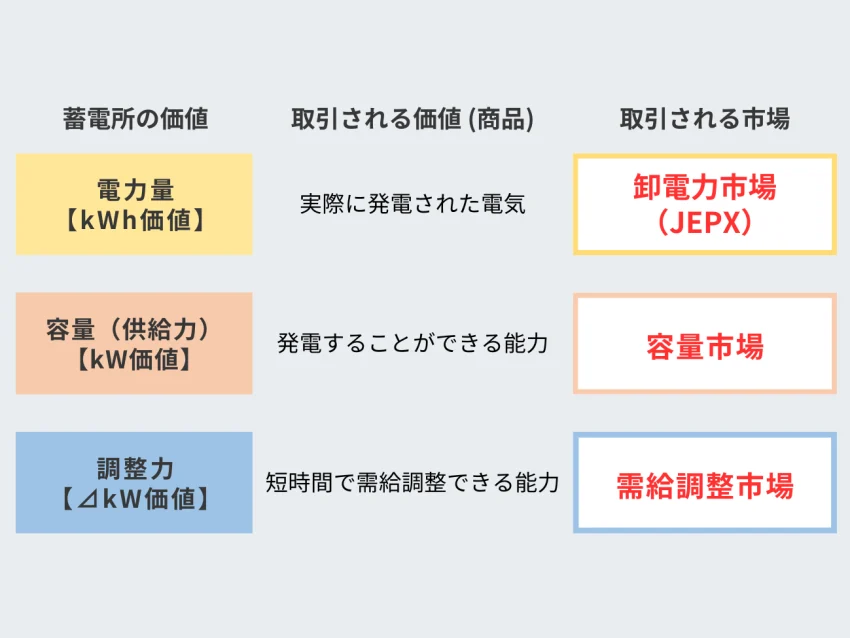 | 蓄電所の価値 | 取引される価値 (商品) | 取引される市場 |
|---|---|---|
| 電力量【kWh価値】 | 実際に発電された電気 | 卸電力市場（JEPX） |
| 容量（供給力）【kW価値】 | 発電することができる能力 | 容量市場 |
| 調整力【⊿kW価値】 | 短時間で需給調整できる能力 | 需給調整市場 |